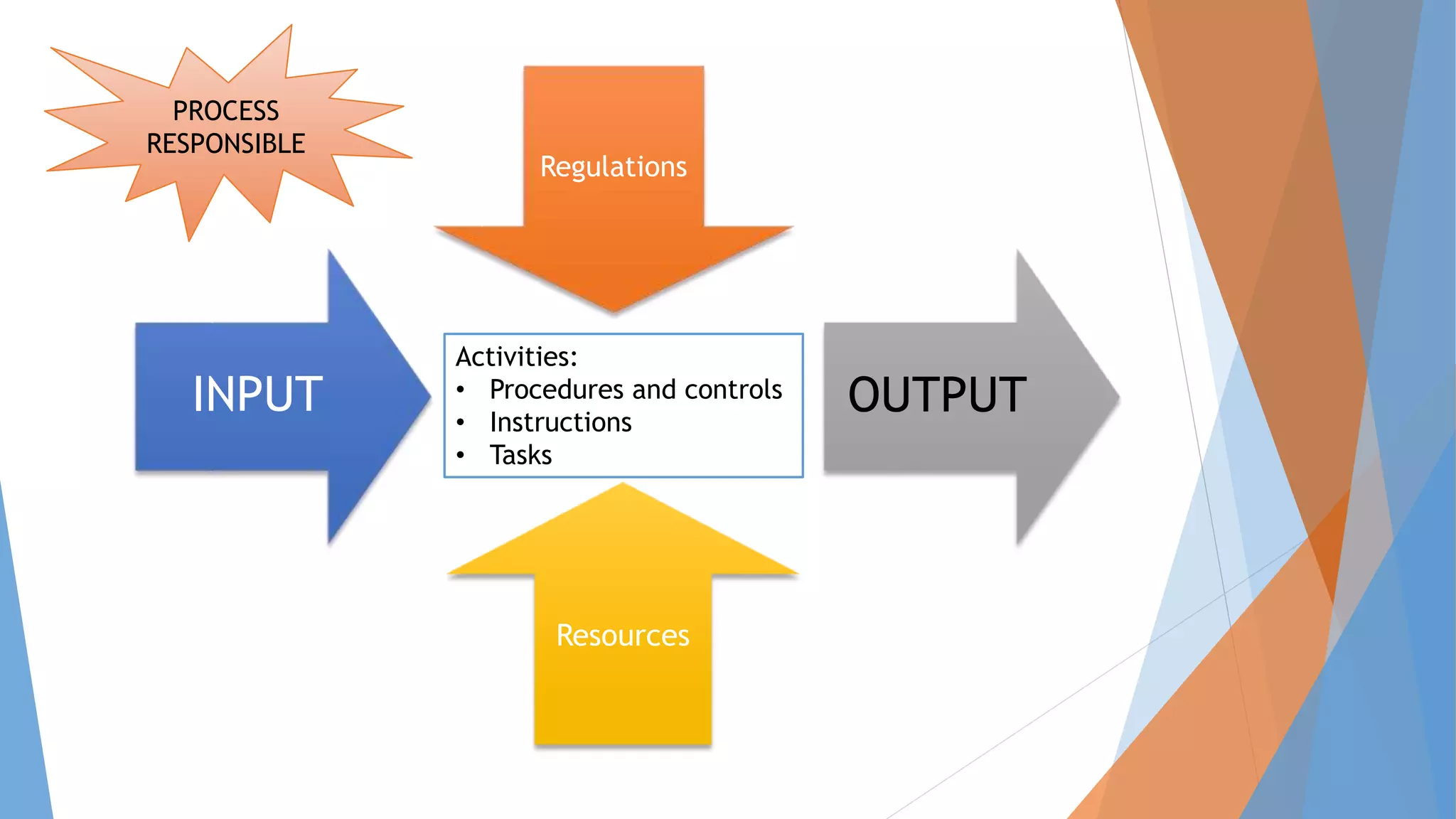 PROCESS RESPONSIBLE

Regulations

INPUT

Activities:
• Procedures and controls
• Instructions
• Tasks

OUTPUT

Resources